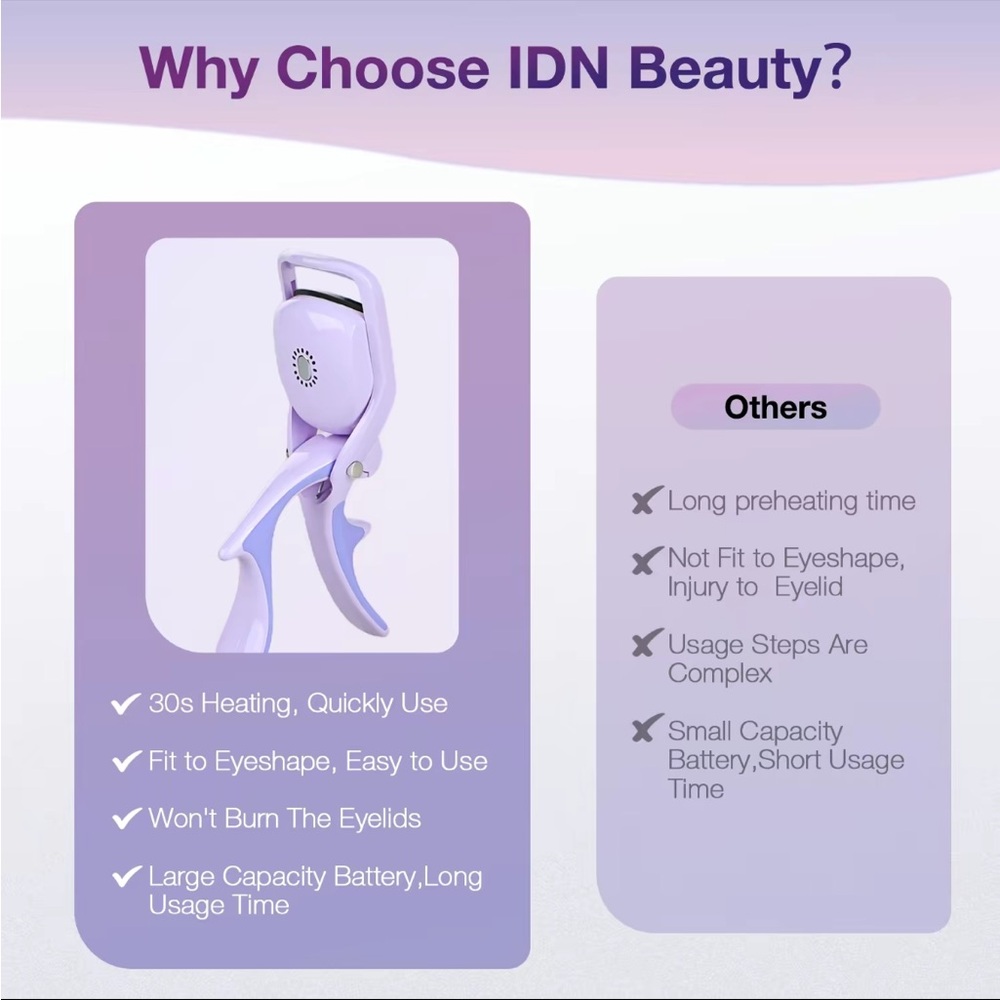 Why Choose IDN Beauty?

✔ 30s Heating, Quickly Use

✔ Fit to Eyeshape, Easy to Use

✔ Won't Burn The Eyelids

✔ Large Capacity Battery,Long Usage Time

Others

✘ Long preheating time

✘ Not Fit to Eyeshape, Injury to Eyelid

✘ Usage Steps Are Complex

✘ Small Capacity Battery,Short Usage Time